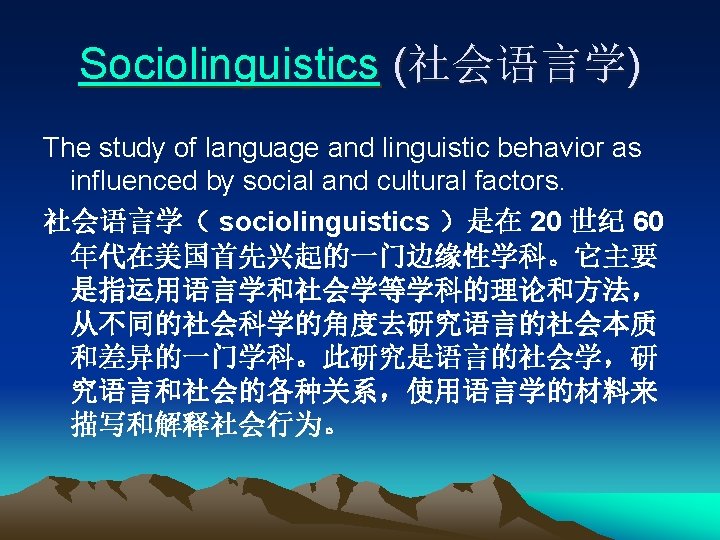 Sociolinguistics (社会语言学)

The study of language and linguistic behavior as influenced by social and cultural factors.

社会语言学（ sociolinguistics ）是在 20 世纪 60 年代在美国首先兴起的一门边缘性学科。它主要是指运用语言学和社会学等学科的理论和方法，从不同的社会科学的角度去研究语言的社会本质和差异的一门学科。此研究是语言的社会学，研究语言和社会的各种关系，使用语言学的材料来描写和解释社会行为。